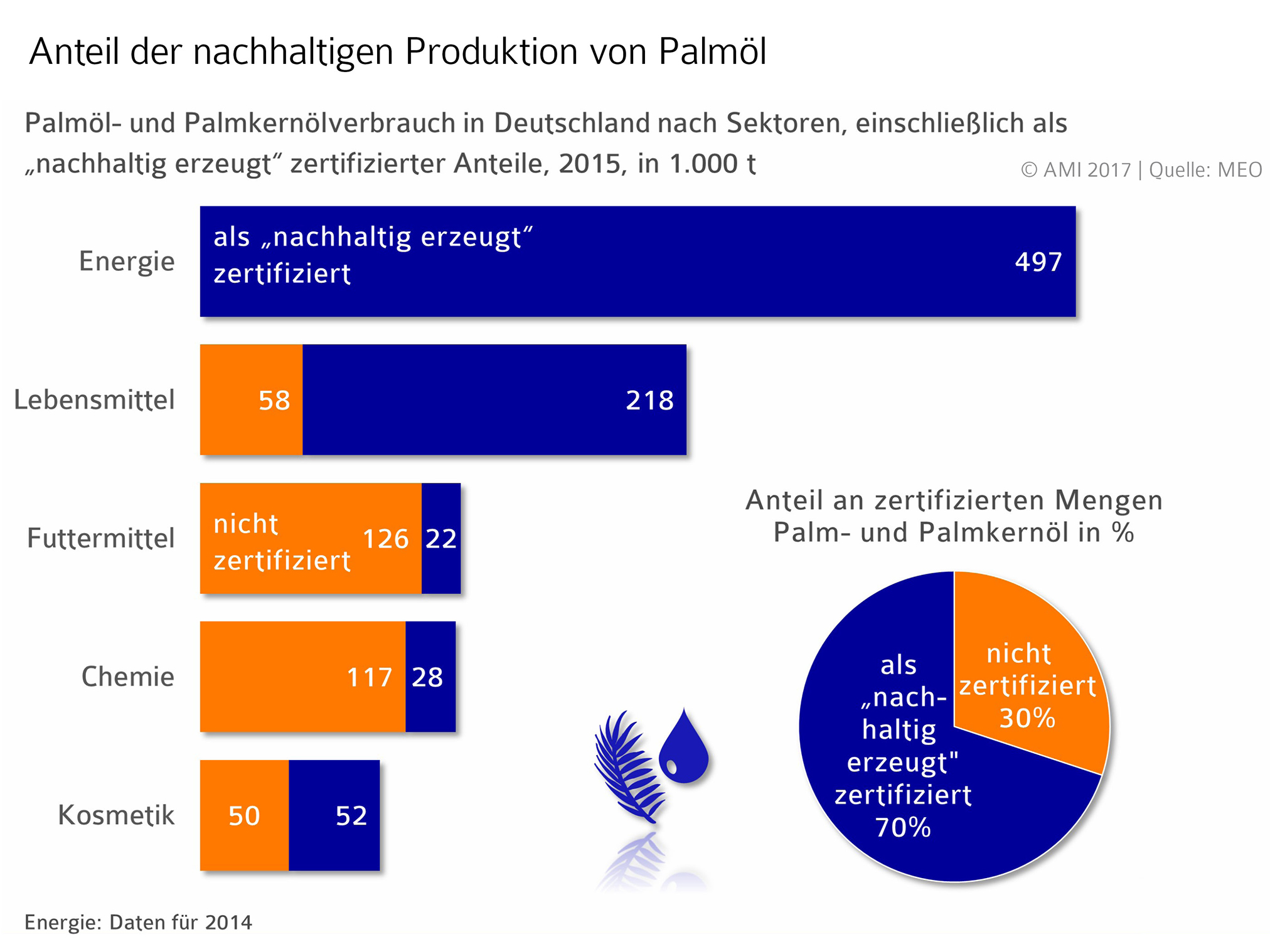 Anteil der nachhaltigen Produktion von Palmöl

Palmöl- und Palmkernölverbrauch in Deutschland nach Sektoren, einschließlich als „nachhaltig erzeugt“ zertifizierter Anteile, 2015, in 1.000 t

© AMI 2017 | Quelle: MEO

Energie
als „nachhaltig erzeugt“ zertifiziert
497

Lebensmittel
58
218

Futtermittel
nicht zertifiziert
126
22

Chemie
117
28

Kosmetik
50
52

Anteil an zertifizierten Mengen Palm- und Palmkernöl in %

als „nachhaltig erzeugt" zertifiziert 70%

nicht zertifiziert 30%

Energie: Daten für 2014